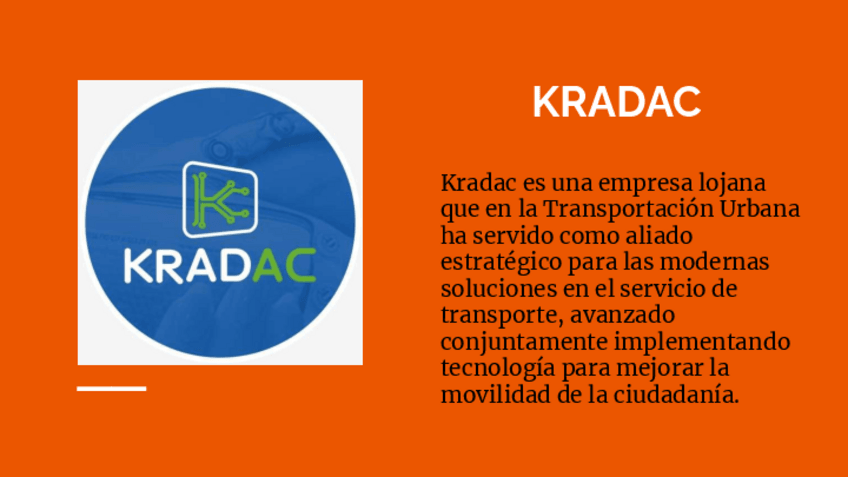 KRADAC

KRADAC

Kradac es una empresa lojana que en la Transportación Urbana ha servido como aliado estratégico para las modernas soluciones en el servicio de transporte, avanzado conjuntamente implementando tecnología para mejorar la movilidad de la ciudadanía.